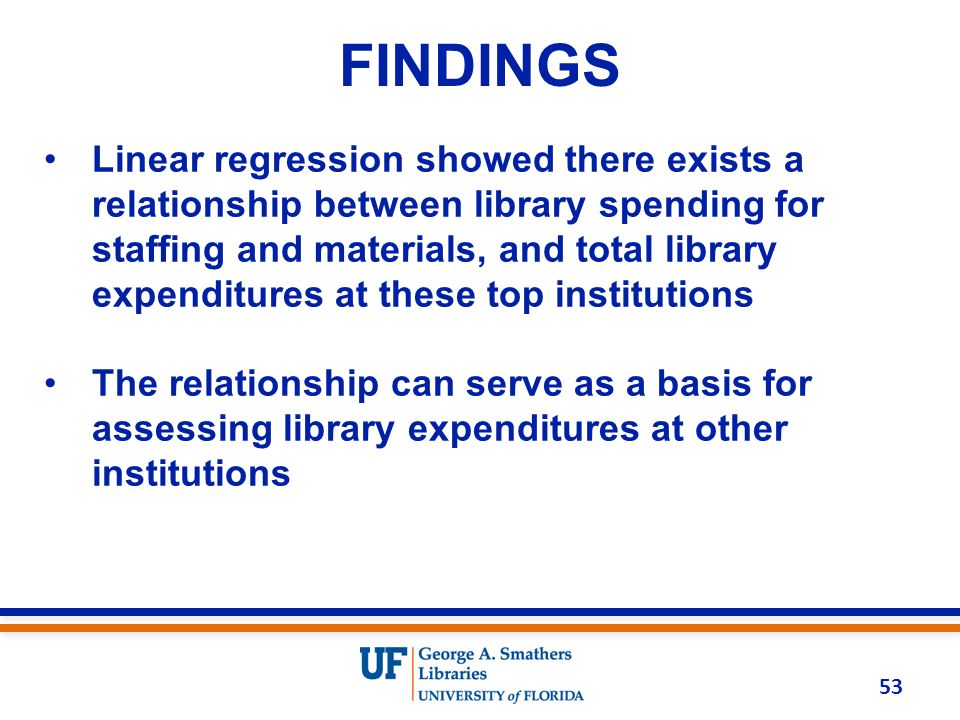 FINDINGS

• Linear regression showed there exists a relationship between library spending for staffing and materials, and total library expenditures at these top institutions

• The relationship can serve as a basis for assessing library expenditures at other institutions

UF George A. Smathers Libraries
UNIVERSITY of FLORIDA

53